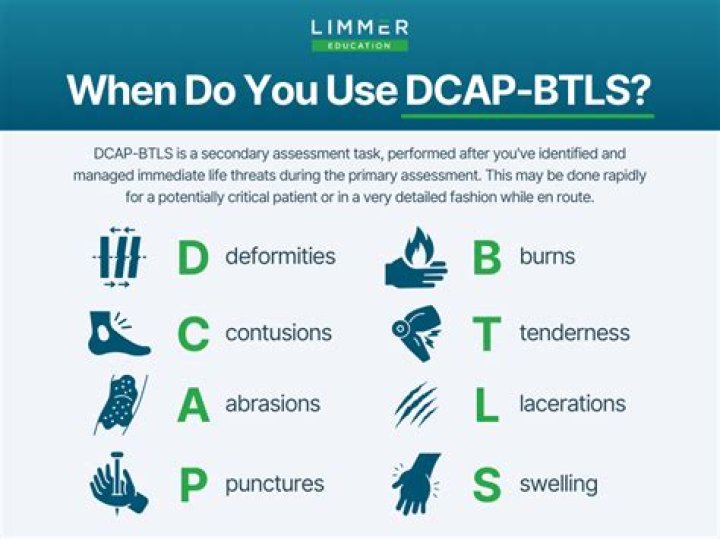 LIMMER
EDUCATION

When Do You Use DCAP-BTLS?

DCAP-BTLS is a secondary assessment task, performed after you've identified and managed immediate life threats during the primary assessment. This may be done rapidly for a potentially critical patient or in a very detailed fashion while en route.

D deformities

C contusions

A abrasions

P punctures

B burns

T tenderness

L lacerations

S swelling